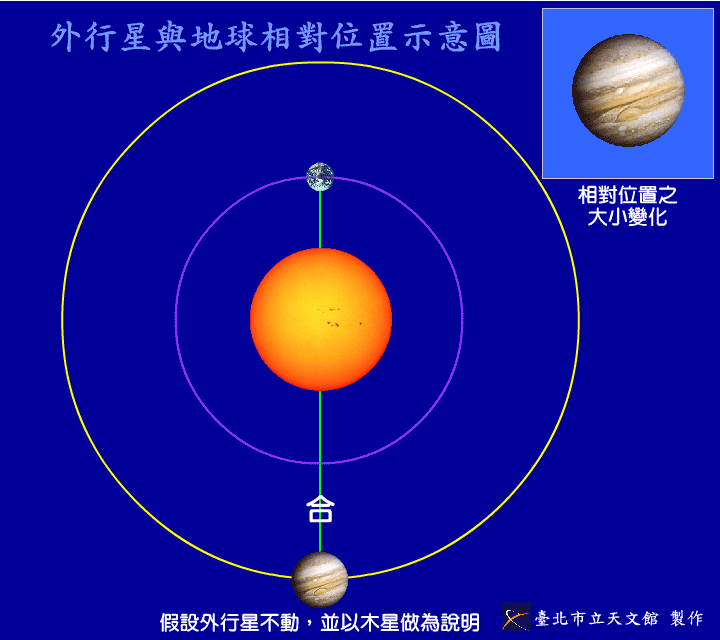 外行星與地球相對位置示意圖

相對位置之
大小變化

合

假設外行星不動，並以木星做為說明

臺北市立天文館 製作